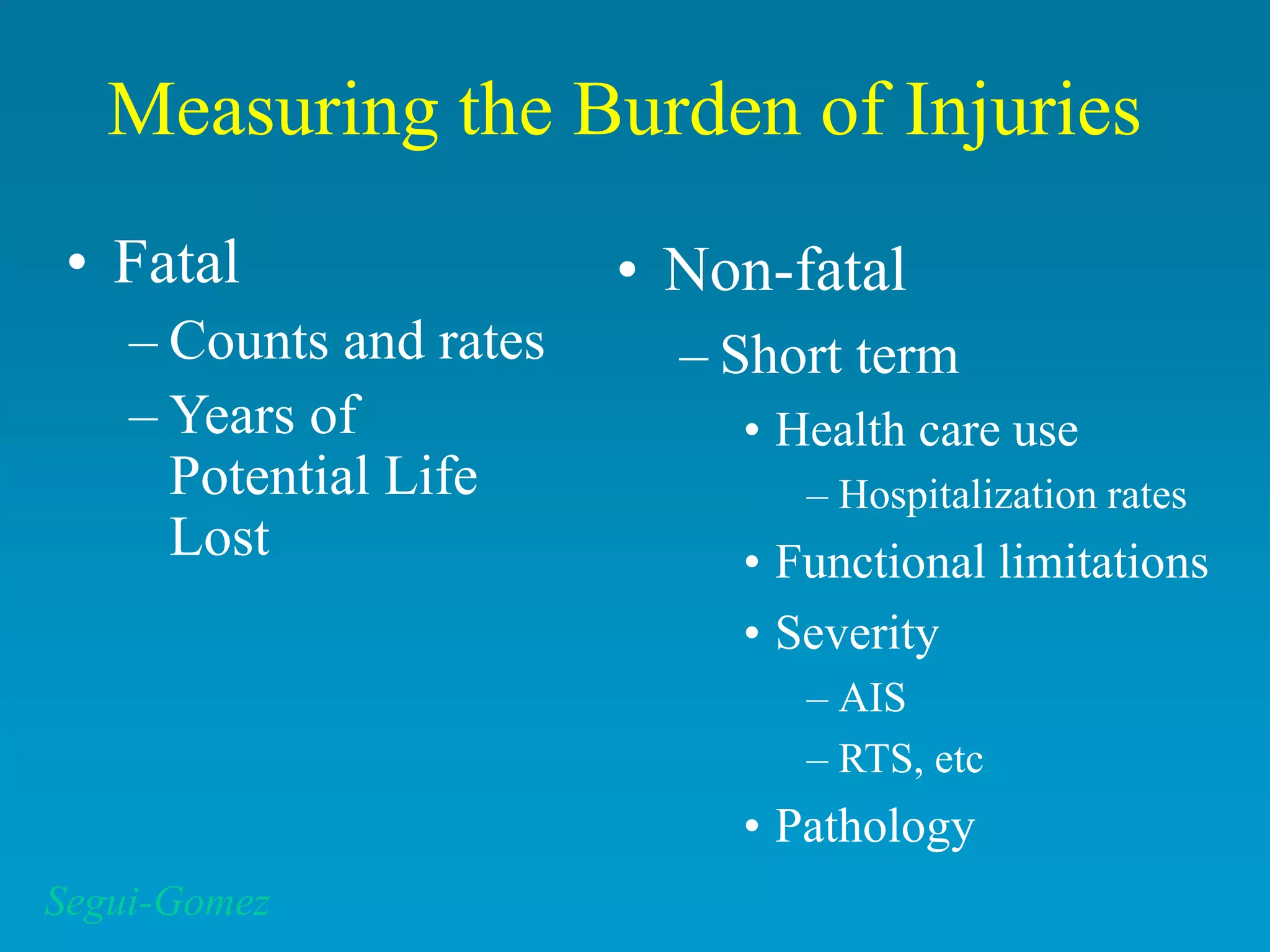 Measuring the Burden of Injuries

• Fatal
  – Counts and rates
  – Years of Potential Life Lost

• Non-fatal
  – Short term
    • Health care use
      – Hospitalization rates
    • Functional limitations
    • Severity
      – AIS
      – RTS, etc
    • Pathology

Segui-Gomez